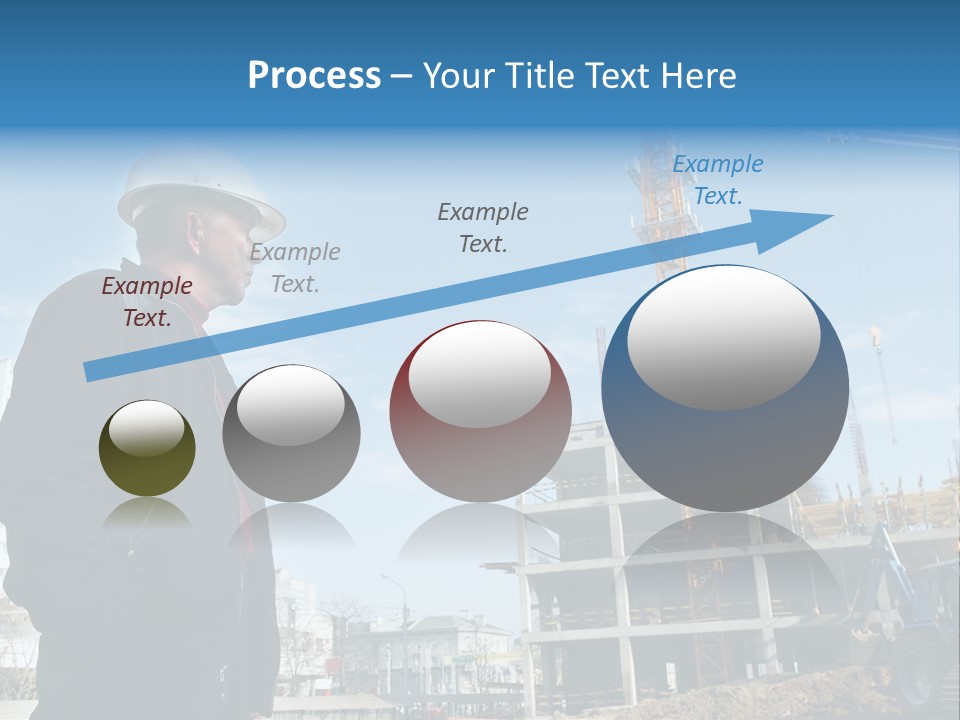 Process – Your Title Text Here

Example Text.

Example Text.

Example Text.

Example Text.